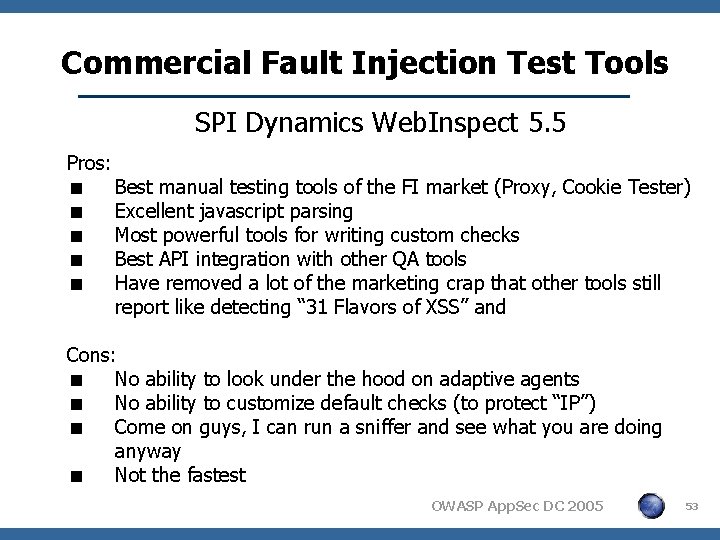 Commercial Fault Injection Test Tools

SPI Dynamics WebInspect 5.5

Pros:
■ Best manual testing tools of the FI market (Proxy, Cookie Tester)
■ Excellent javascript parsing
■ Most powerful tools for writing custom checks
■ Best API integration with other QA tools
■ Have removed a lot of the marketing crap that other tools still report like detecting “31 Flavors of XSS” and

Cons:
■ No ability to look under the hood on adaptive agents
■ No ability to customize default checks (to protect “IP”)
■ Come on guys, I can run a sniffer and see what you are doing anyway
■ Not the fastest

OWASP AppSec DC 2005

53